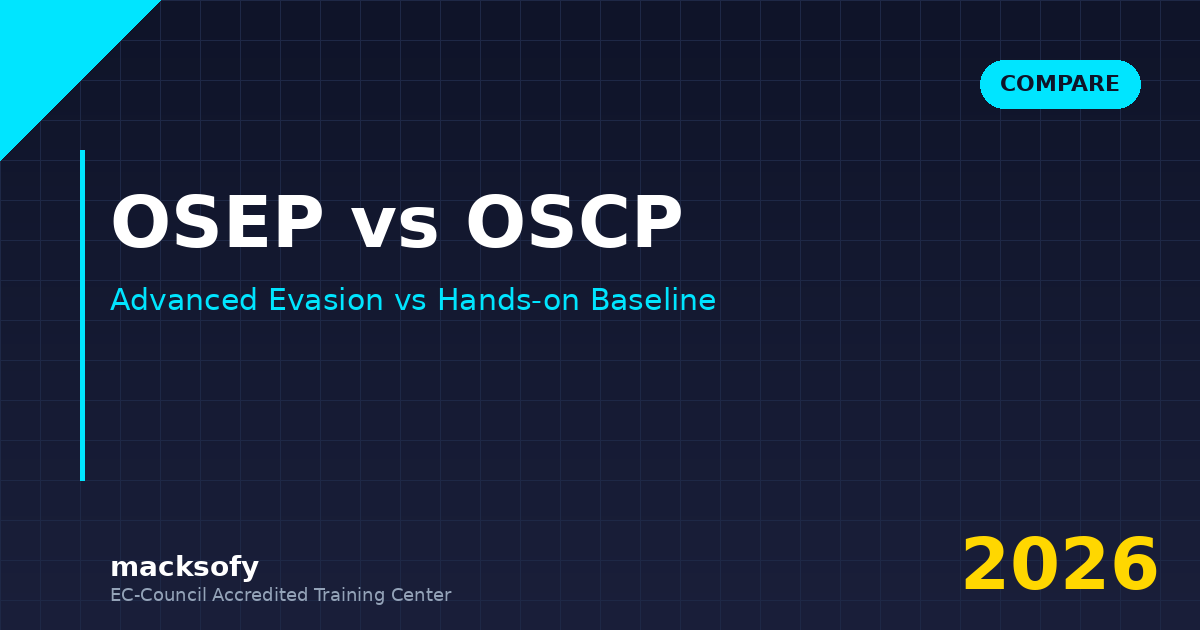 COMPARE

OSEP vs OSCP

Advanced Evasion vs Hands-on Baseline

macksofy
EC-Council Accredited Training Center

2026